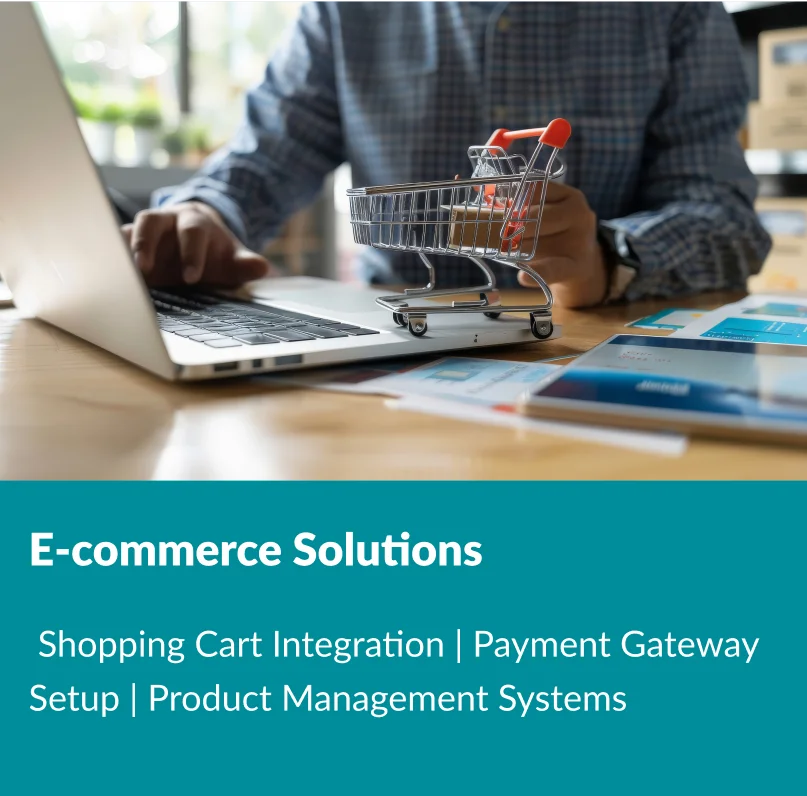 E-commerce Solutions

Shopping Cart Integration | Payment Gateway Setup | Product Management Systems